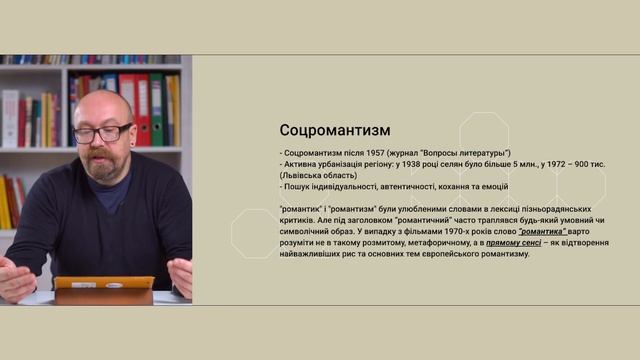 Соцромантизм

- Соцромантизм після 1957 (журнал "Вопросы литературы")
- Активна урбанізація регіону: у 1938 році селян було більше 5 млн., у 1972 – 900 тис. (Львівська область)
- Пошук індивідуальності, автентичності, кохання та емоцій

"романтик" і "романтизм" були улюбленими словами в лексиці пізньорадянських критиків. Але під заголовком "романтичний" часто траплявся будь-який умовний чи символічний образ. У випадку з фільмами 1970-х років слово "романтика" варто розуміти не в такому розмитому, метафоричному, а в прямому сенсі – як відтворення найважливіших рис та основних тем європейського романтизму.